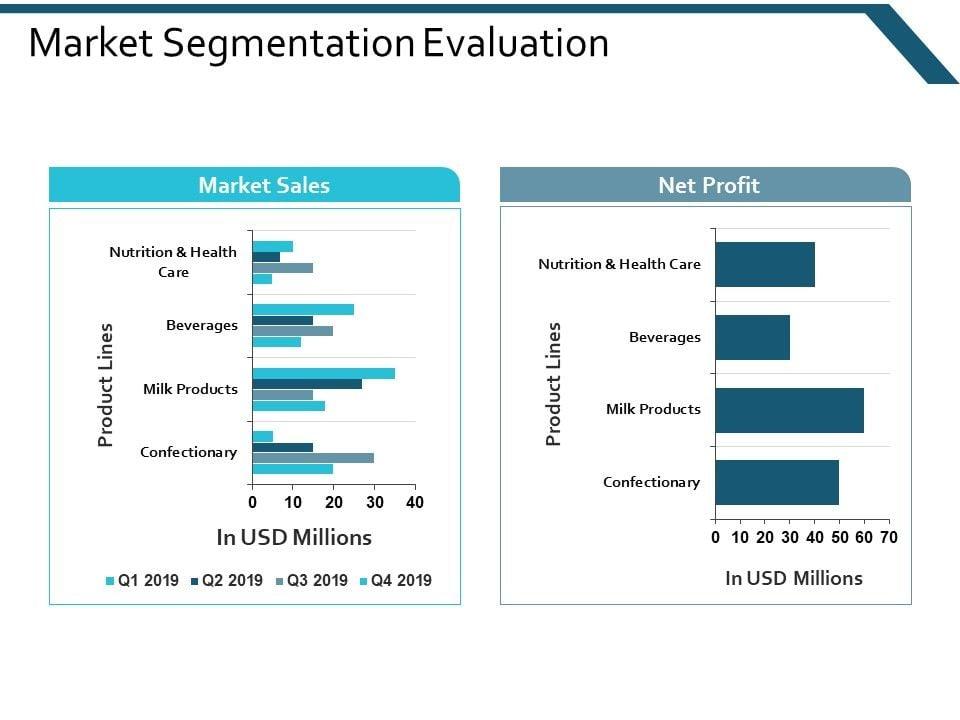 Market Segmentation Evaluation

Market Sales

Product Lines

Nutrition & Health Care

Beverages

Milk Products

Confectionary

0 10 20 30 40

In USD Millions

Q1 2019 Q2 2019 Q3 2019 Q4 2019

Net Profit

Product Lines

Nutrition & Health Care

Beverages

Milk Products

Confectionary

0 10 20 30 40 50 60 70

In USD Millions